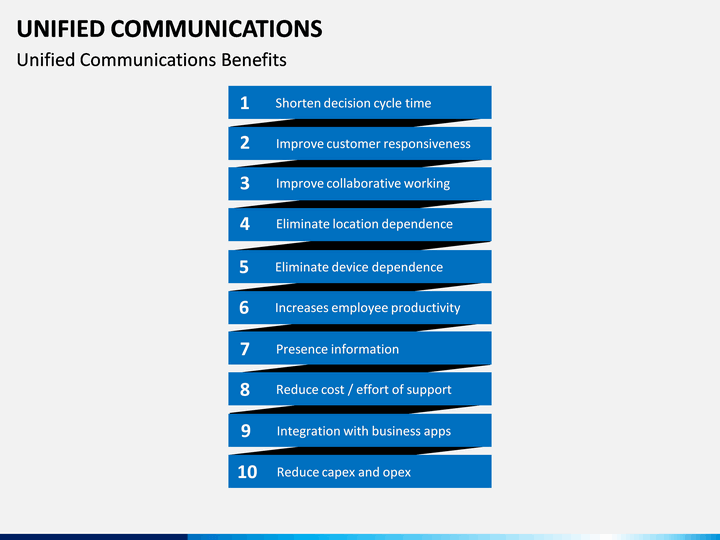 UNIFIED COMMUNICATIONS

Unified Communications Benefits

1 Shorten decision cycle time

2 Improve customer responsiveness

3 Improve collaborative working

4 Eliminate location dependence

5 Eliminate device dependence

6 Increases employee productivity

7 Presence information

8 Reduce cost / effort of support

9 Integration with business apps

10 Reduce capex and opex